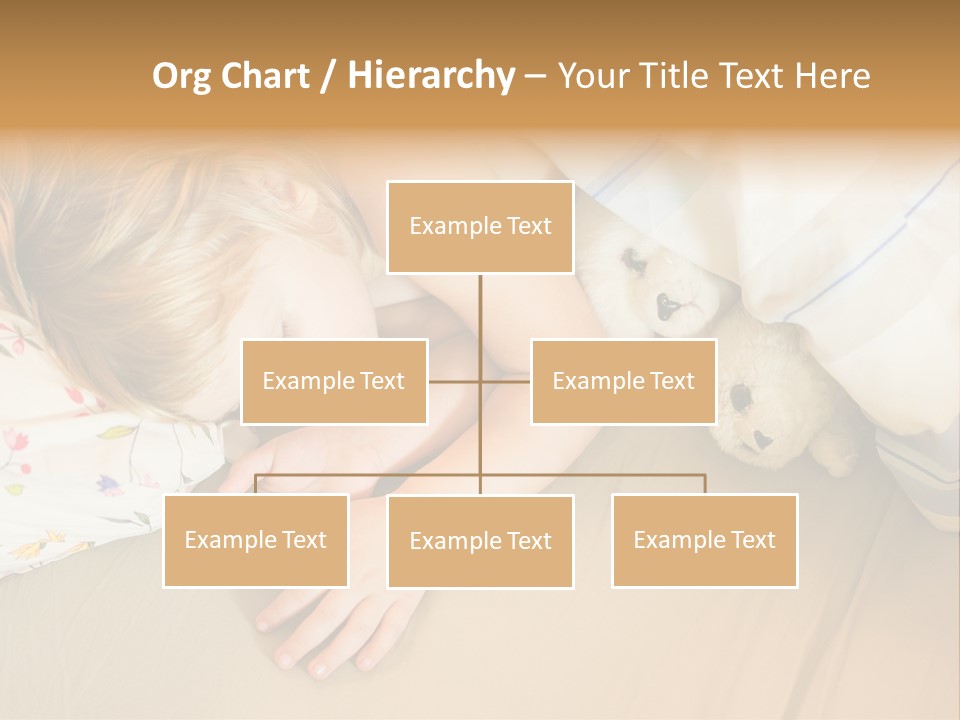 Org Chart / Hierarchy – Your Title Text Here

Example Text

Example Text

Example Text

Example Text

Example Text

Example Text